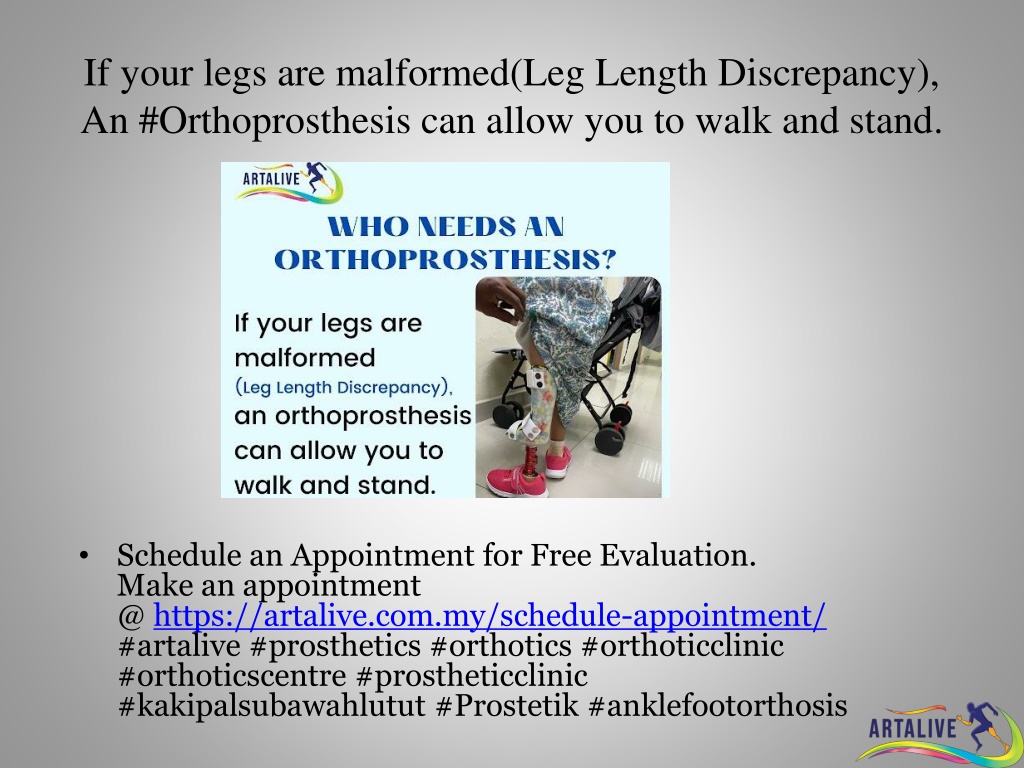 If your legs are malformed(Leg Length Discrepancy), An #Orthoprosthesis can allow you to walk and stand.

ARTALIVE

WHO NEEDS AN ORTHOPROSTHESIS?

If your legs are malformed (Leg Length Discrepancy), an orthoprosthesis can allow you to walk and stand.

• Schedule an Appointment for Free Evaluation. Make an appointment @ https://artalive.com.my/schedule-appointment/ #artalive #prosthetics #orthotics #orthoticclinic #orthoticscentre #prostheticclinic #kakipalsubawahlutut #Prostetik #anklefootorthosis

ARTALIVE